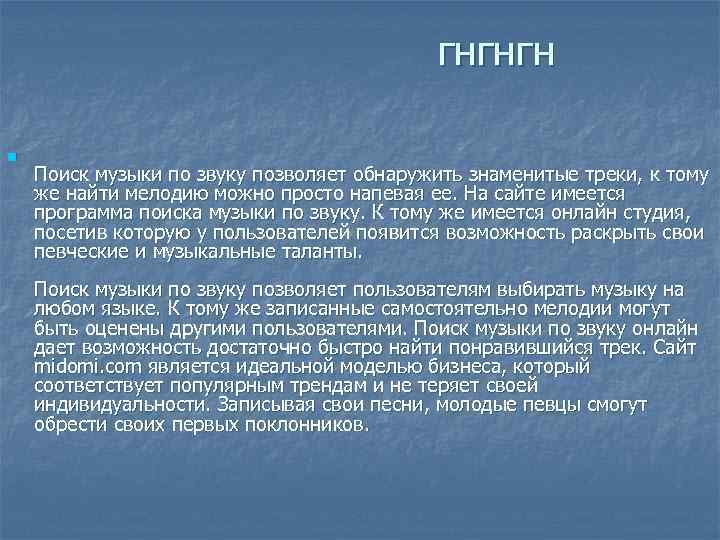 ГНГНГН

Поиск музыки по звуку позволяет обнаружить знаменитые треки, к тому же найти мелодию можно просто напевая ее. На сайте имеется программа поиска музыки по звуку. К тому же имеется онлайн студия, посетив которую у пользователей появится возможность раскрыть свои певческие и музыкальные таланты.

Поиск музыки по звуку позволяет пользователям выбирать музыку на любом языке. К тому же записанные самостоятельно мелодии могут быть оценены другими пользователями. Поиск музыки по звуку онлайн дает возможность достаточно быстро найти понравившийся трек. Сайт midomi.com является идеальной моделью бизнеса, который соответствует популярным трендам и не теряет своей индивидуальности. Записывая свои песни, молодые певцы смогут обрести своих первых поклонников.